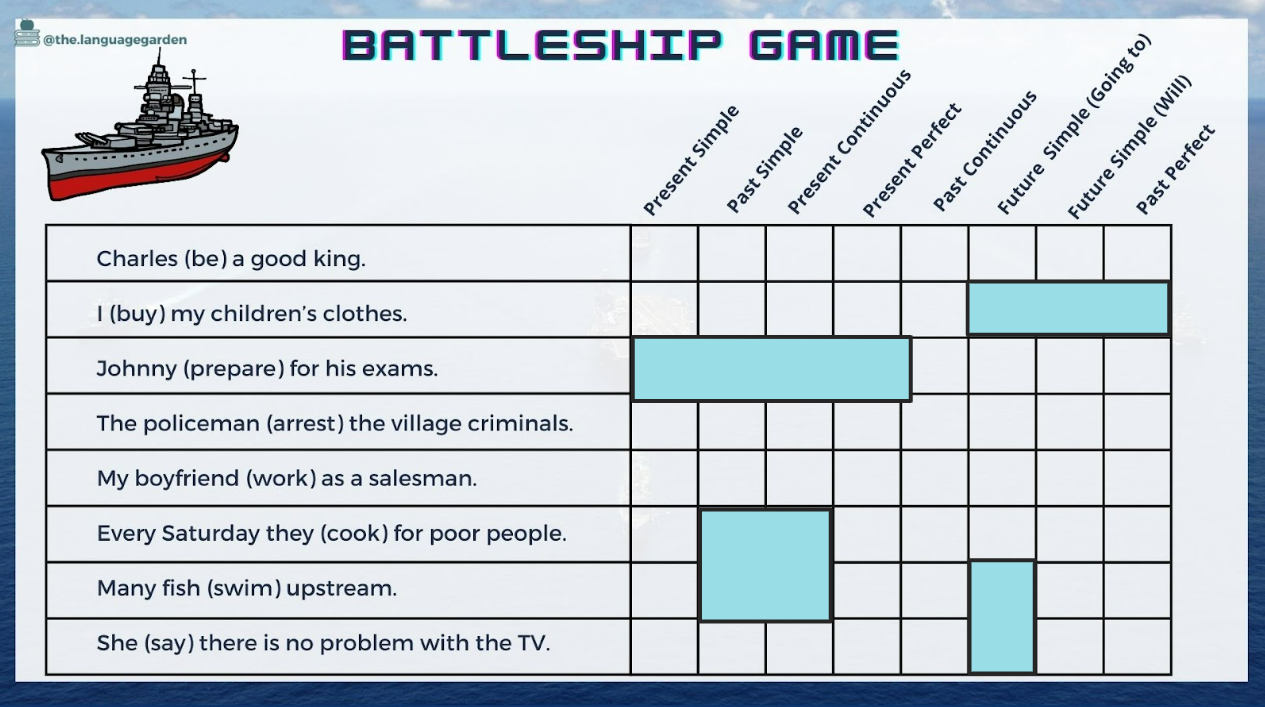 @the.languagegarden

BATTLESHIP GAME

| | Present Simple | Past Simple | Present Continuous | Present Perfect | Past Continuous | Future Simple (Going to) | Future Simple (Will) | Past Perfect |
|---|---|---|---|---|---|---|---|---|
| Charles (be) a good king. | | | | | | | | |
| I (buy) my children's clothes. | | | | | | | | |
| Johnny (prepare) for his exams. | | | | | | | | |
| The policeman (arrest) the village criminals. | | | | | | | | |
| My boyfriend (work) as a salesman. | | | | | | | | |
| Every Saturday they (cook) for poor people. | | | | | | | | |
| Many fish (swim) upstream. | | | | | | | | |
| She (say) there is no problem with the TV. | | | | | | | | |